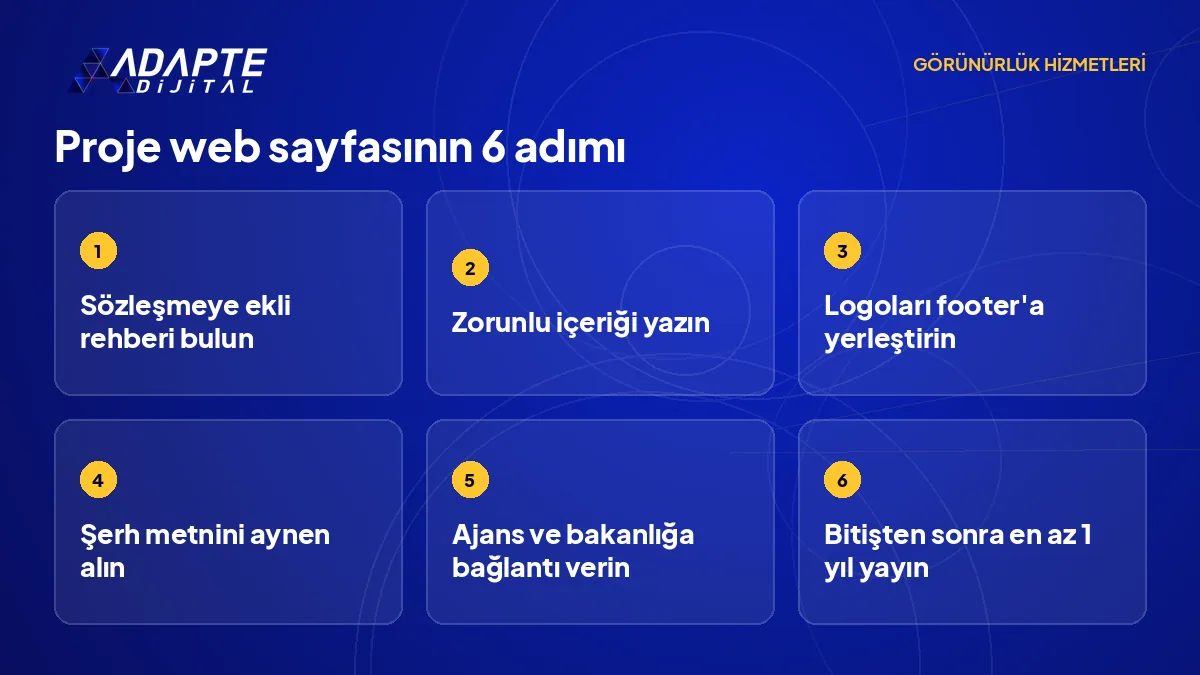 ADAPTE
DİJİTAL

GÖRÜNÜRLÜK HİZMETLERİ

Proje web sayfasının 6 adımı

1

Sözleşmeye ekli rehberi bulun

2

Zorunlu içeriği yazın

3

Logoları footer'a yerleştirin

4

Şerh metnini aynen alın

5

Ajans ve bakanlığa bağlantı verin

6

Bitişten sonra en az 1 yıl yayın